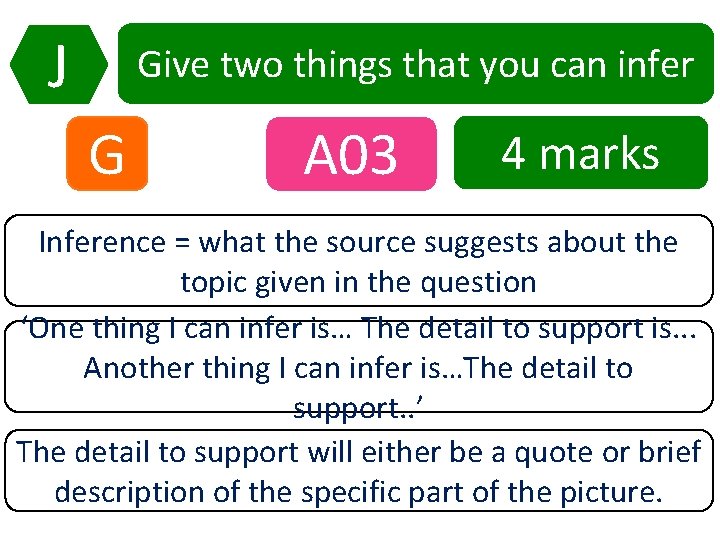 J

Give two things that you can infer

G

A03

4 marks

Inference = what the source suggests about the topic given in the question

‘One thing I can infer is… The detail to support is... Another thing I can infer is…The detail to support..’

The detail to support will either be a quote or brief description of the specific part of the picture.